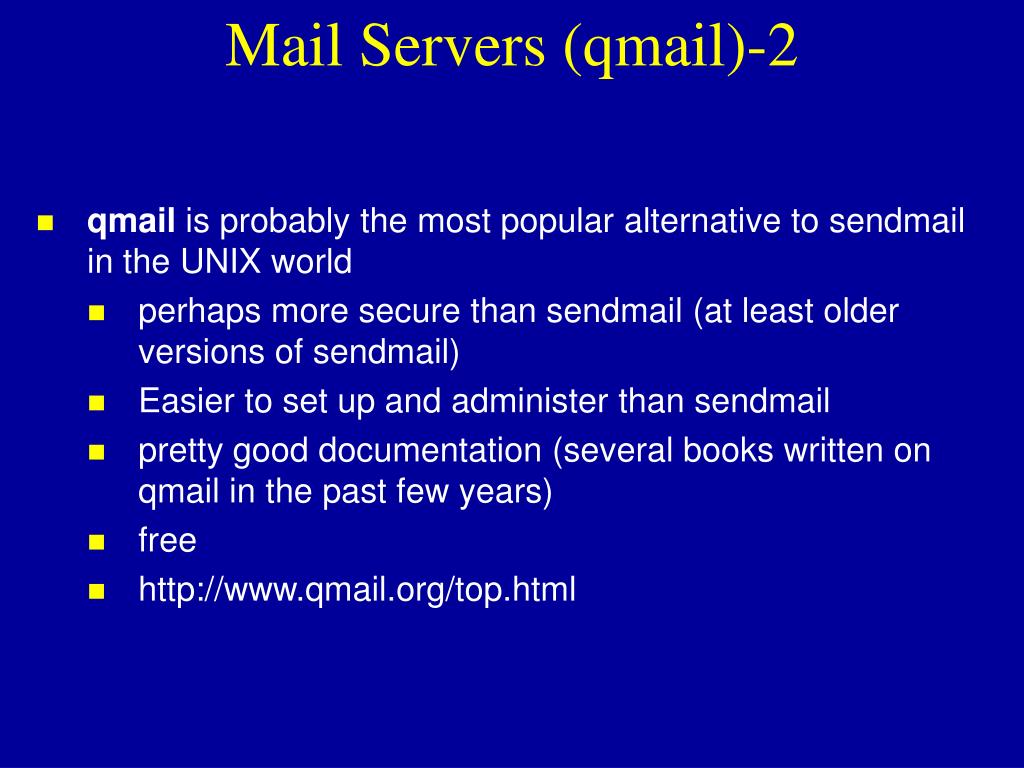 Mail Servers (qmail)-2

qmail is probably the most popular alternative to sendmail in the UNIX world

perhaps more secure than sendmail (at least older versions of sendmail)

Easier to set up and administer than sendmail

pretty good documentation (several books written on qmail in the past few years)

free

http://www.qmail.org/top.html